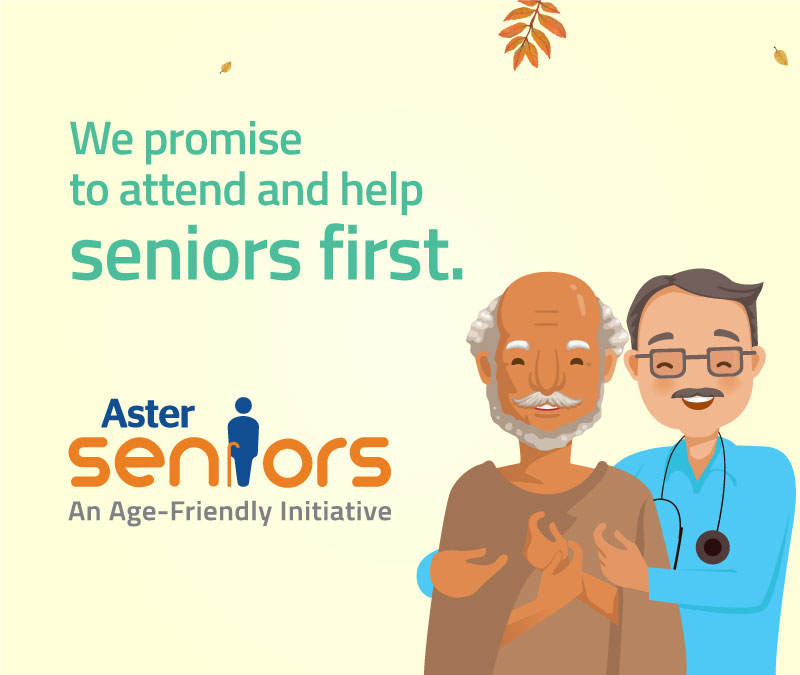 We promise to attend and help
seniors first.

Aster
seniors
An Age-Friendly Initiative